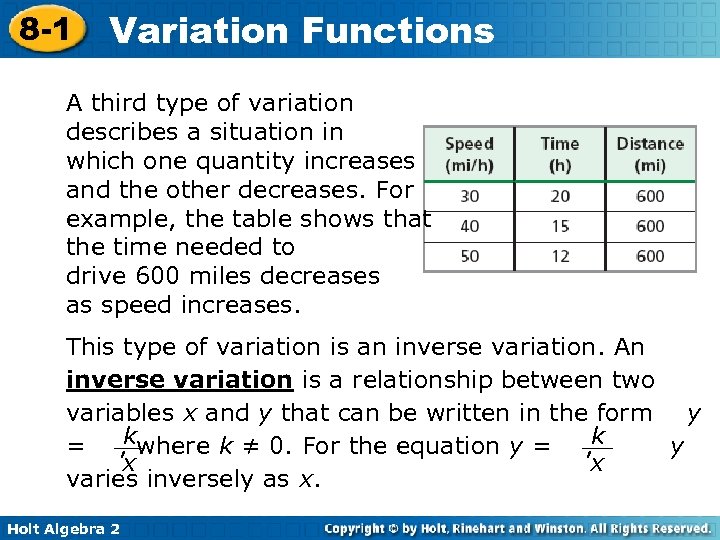 8-1 Variation Functions

A third type of variation describes a situation in which one quantity increases and the other decreases. For example, the table shows that the time needed to drive 600 miles decreases as speed increases.

| Speed (mi/h) | Time (h) | Distance (mi) |
|---|---|---|
| 30 | 20 | 600 |
| 40 | 15 | 600 |
| 50 | 12 | 600 |

This type of variation is an inverse variation. An **inverse variation** is a relationship between two variables $x$ and $y$ that can be written in the form $y = \frac{k}{x}$, where $k \neq 0$. For the equation $y = \frac{k}{x}$, $y$ varies inversely as $x$.

Holt Algebra 2

Copyright © by Holt, Rinehart and Winston. All Rights Reserved.